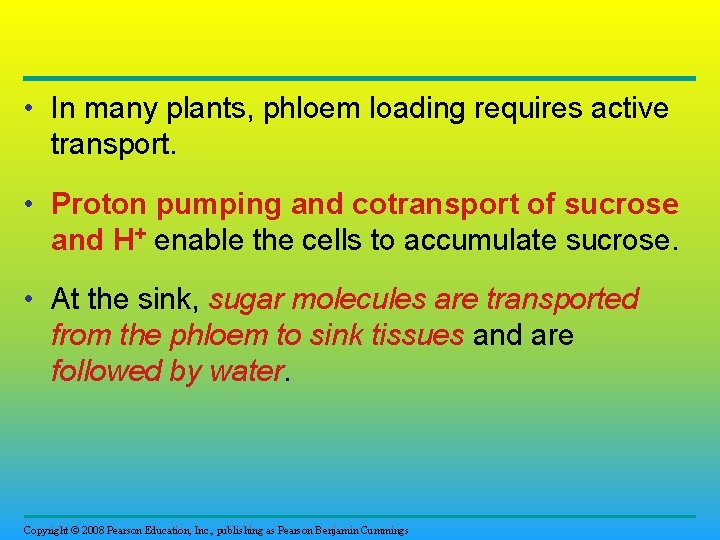 • In many plants, phloem loading requires active transport.

• Proton pumping and cotransport of sucrose and $H^+$ enable the cells to accumulate sucrose.

• At the sink, sugar molecules are transported from the phloem to sink tissues and are followed by water.

Copyright © 2008 Pearson Education, Inc., publishing as Pearson Benjamin Cummings